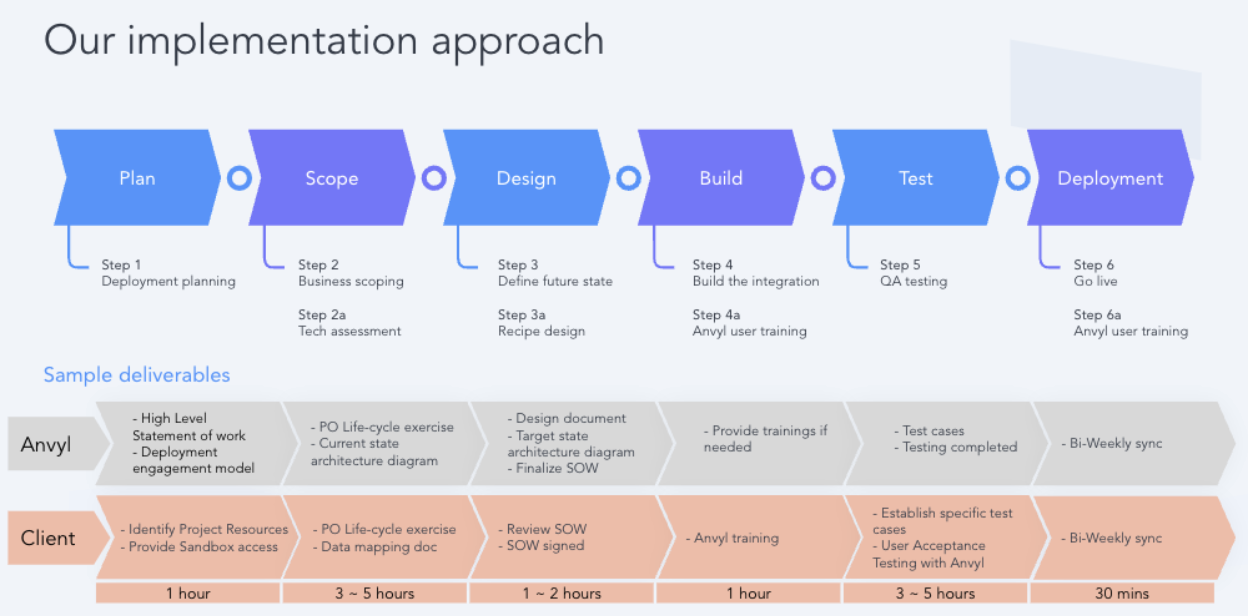 Our implementation approach

Plan

Scope

Design

Build

Test

Deployment

Step 1
Deployment planning

Step 2
Business scoping

Step 2a
Tech assessment

Step 3
Define future state

Step 3a
Recipe design

Step 4
Build the integration

Step 4a
Anvyl user training

Step 5
QA testing

Step 6
Go live

Step 6a
Anvyl user training

Sample deliverables

Anvyl

- High Level Statement of work
- Deployment engagement model

- PO Life-cycle exercise
- Current state architecture diagram

- Design document
- Target state architecture diagram
- Finalize SOW

- Provide trainings if needed

- Test cases
- Testing completed

- Bi-Weekly sync

Client

- Identify Project Resources
- Provide Sandbox access

- PO Life-cycle exercise
- Data mapping doc

- Review SOW
- SOW signed

- Anvyl training

- Establish specific test cases
- User Acceptance Testing with Anvyl

- Bi-Weekly sync

1 hour

3 ~ 5 hours

1 ~ 2 hours

1 hour

3 ~ 5 hours

30 mins